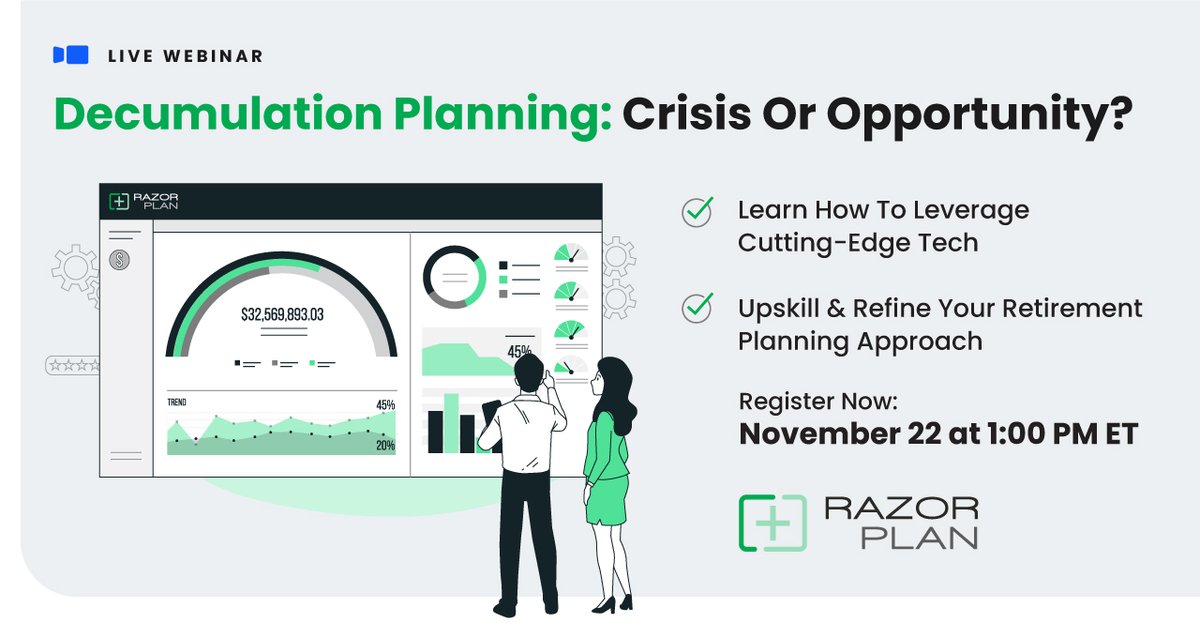 LIVE WEBINAR

Decumulation Planning: Crisis Or Opportunity?

RAZOR PLAN

$32,569,893.03

TREND

45%

20%

45%

Learn How To Leverage Cutting-Edge Tech

Upskill & Refine Your Retirement Planning Approach

Register Now:
November 22 at 1:00 PM ET

RAZOR PLAN